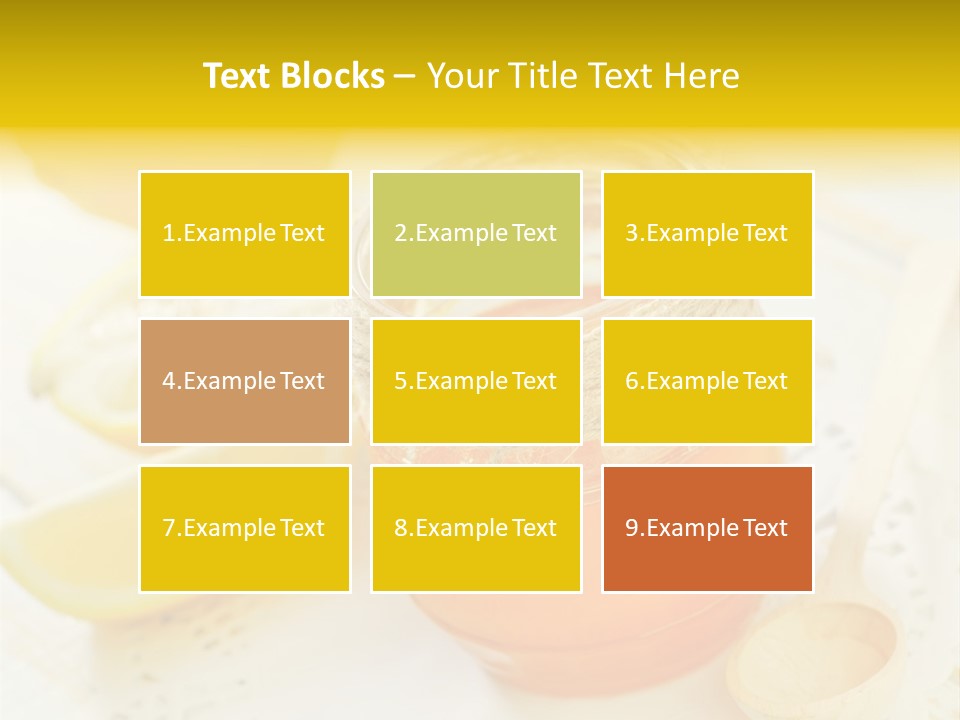 Text Blocks – Your Title Text Here

1.Example Text

2.Example Text

3.Example Text

4.Example Text

5.Example Text

6.Example Text

7.Example Text

8.Example Text

9.Example Text